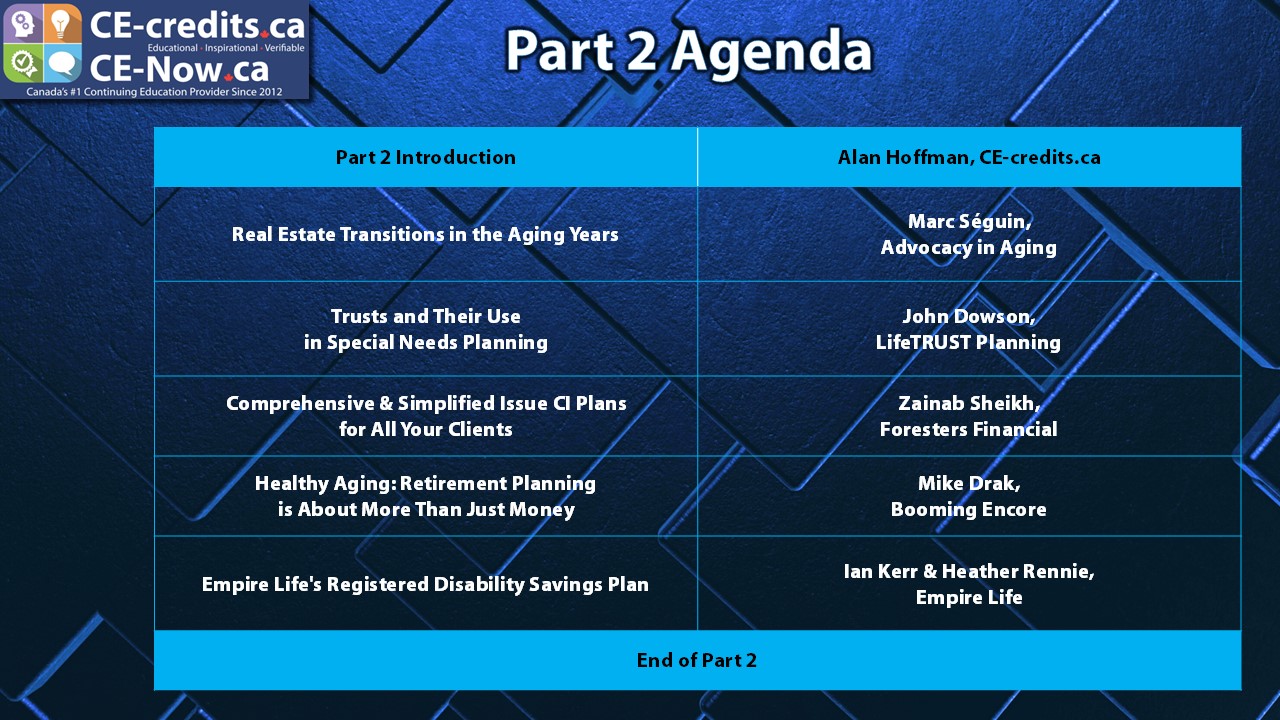 CE-credits.ca
Educational · Inspirational · Verifiable
CE-Now.ca
Canada's #1 Continuing Education Provider Since 2012

Part 2 Agenda

| Part 2 Introduction | Alan Hoffman, CE-credits.ca |
|---|---|
| Real Estate Transitions in the Aging Years | Marc Séguin, Advocacy in Aging |
| Trusts and Their Use in Special Needs Planning | John Dowson, LifeTRUST Planning |
| Comprehensive & Simplified Issue CI Plans for All Your Clients | Zainab Sheikh, Foresters Financial |
| Healthy Aging: Retirement Planning is About More Than Just Money | Mike Drak, Booming Encore |
| Empire Life's Registered Disability Savings Plan | Ian Kerr & Heather Rennie, Empire Life |
| End of Part 2 | |